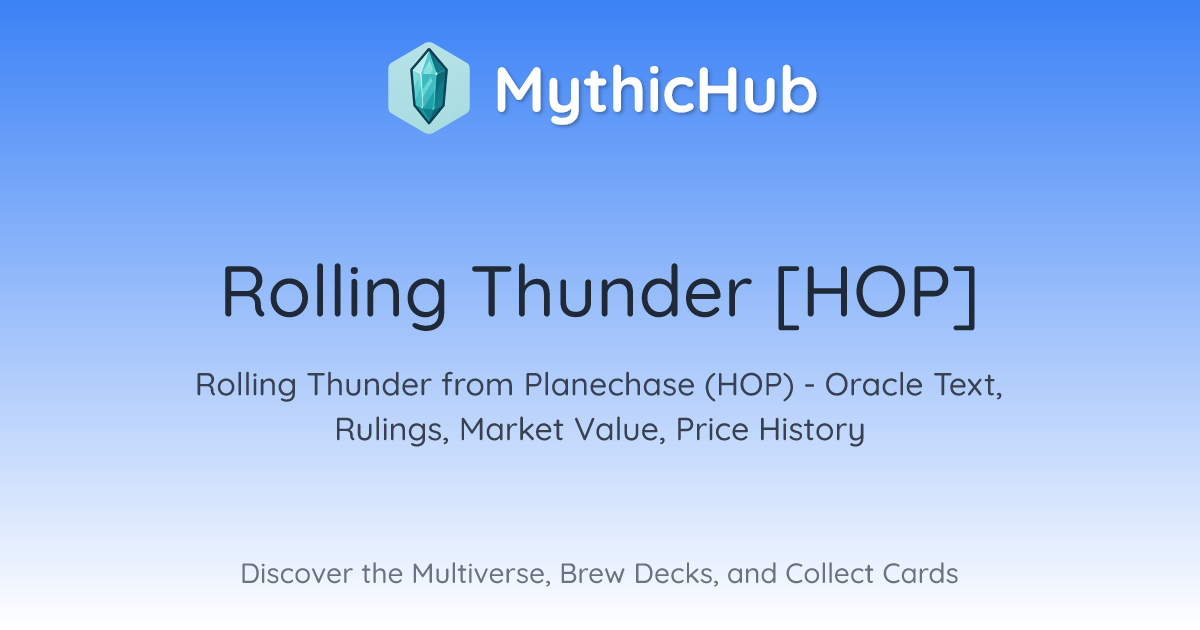 MythicHub

Rolling Thunder [HOP]

Rolling Thunder from Planechase (HOP) - Oracle Text, Rulings, Market Value, Price History

Discover the Multiverse, Brew Decks, and Collect Cards